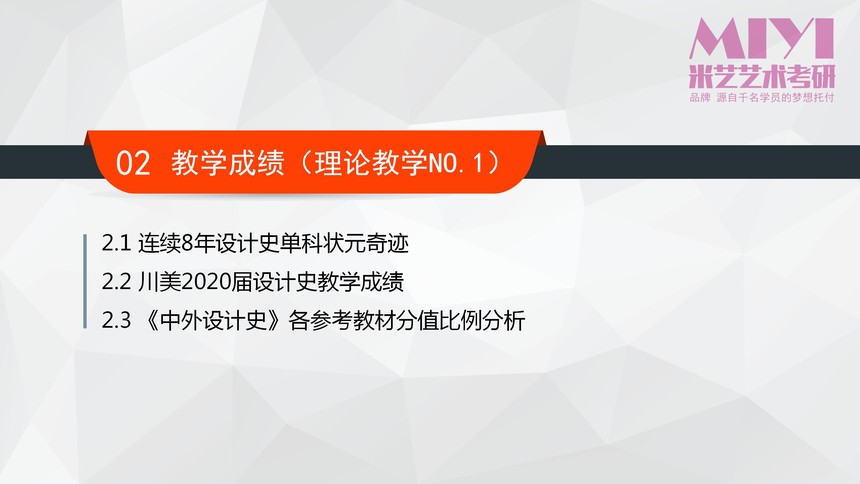 MIYI
米艺艺术考研
品牌 源自千名学员的梦想托付

02 教学成绩（理论教学NO.1）

2.1 连续8年设计史单科状元奇迹
2.2 川美2020届设计史教学成绩
2.3 《中外设计史》各参考教材分值比例分析